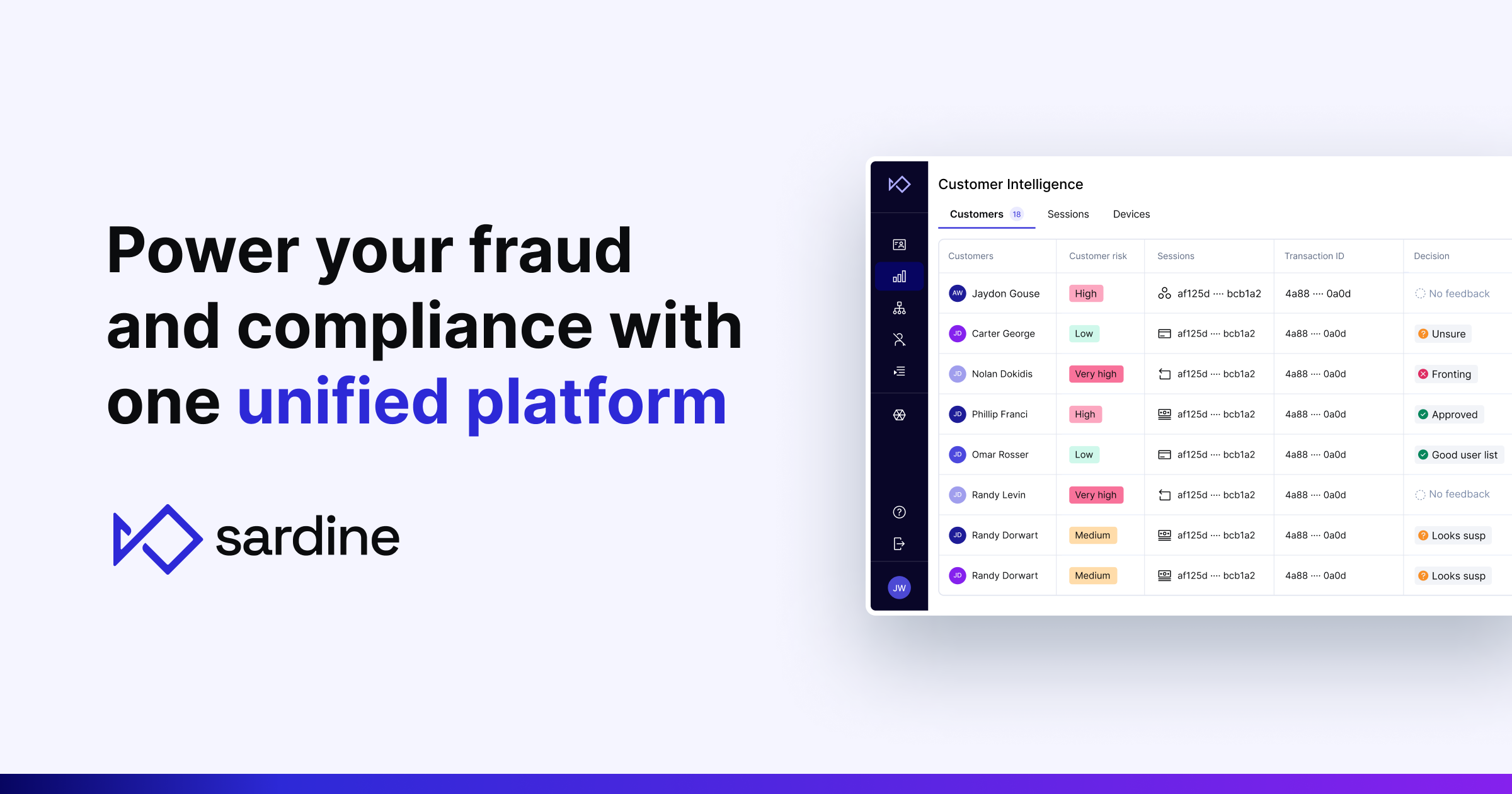 Power your fraud and compliance with one unified platform

sardine

Customer Intelligence

Customers 18 Sessions Devices

| Customers | Customer risk | Sessions | Transaction ID | Decision |
|---|---|---|---|---|
| AW Jaydon Gouse | High | af125d ···· bcb1a2 | 4a88 ···· 0a0d | No feedback |
| JD Carter George | Low | af125d ···· bcb1a2 | 4a88 ···· 0a0d | Unsure |
| JD Nolan Dokidis | Very high | af125d ···· bcb1a2 | 4a88 ···· 0a0d | Fronting |
| JD Phillip Franci | High | af125d ···· bcb1a2 | 4a88 ···· 0a0d | Approved |
| JD Omar Rosser | Low | af125d ···· bcb1a2 | 4a88 ···· 0a0d | Good user list |
| JD Randy Levin | Very high | af125d ···· bcb1a2 | 4a88 ···· 0a0d | No feedback |
| JD Randy Dorwart | Medium | af125d ···· bcb1a2 | 4a88 ···· 0a0d | Looks susp |
| JD Randy Dorwart | Medium | af125d ···· bcb1a2 | 4a88 ···· 0a0d | Looks susp |

JW